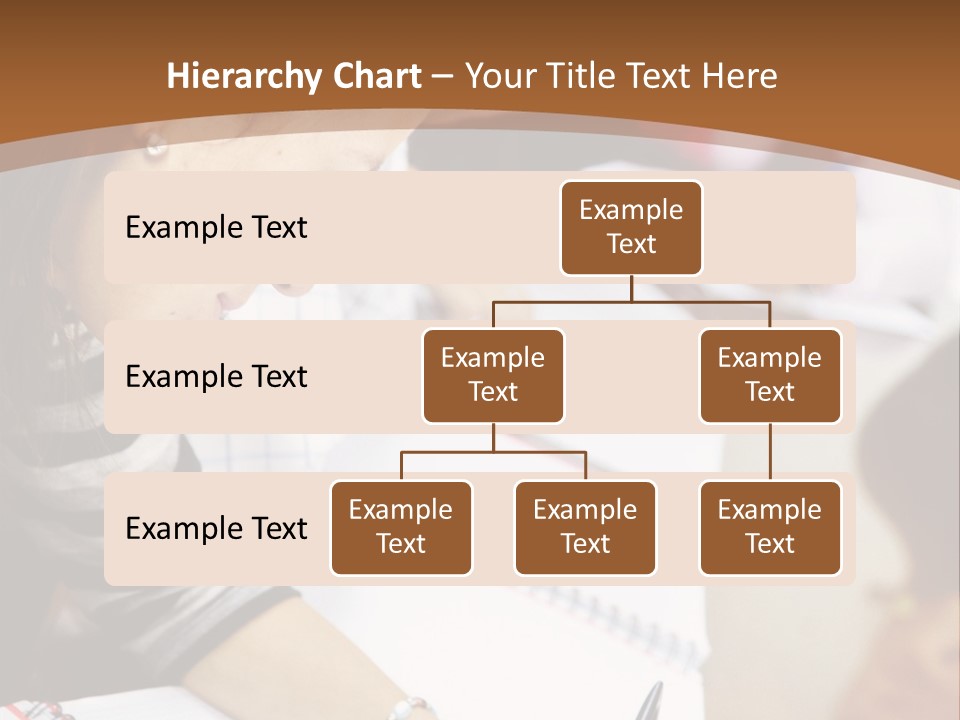 Hierarchy Chart – Your Title Text Here

Example Text

Example Text

Example Text

Example Text

Example Text

Example Text

Example Text

Example Text

Example Text